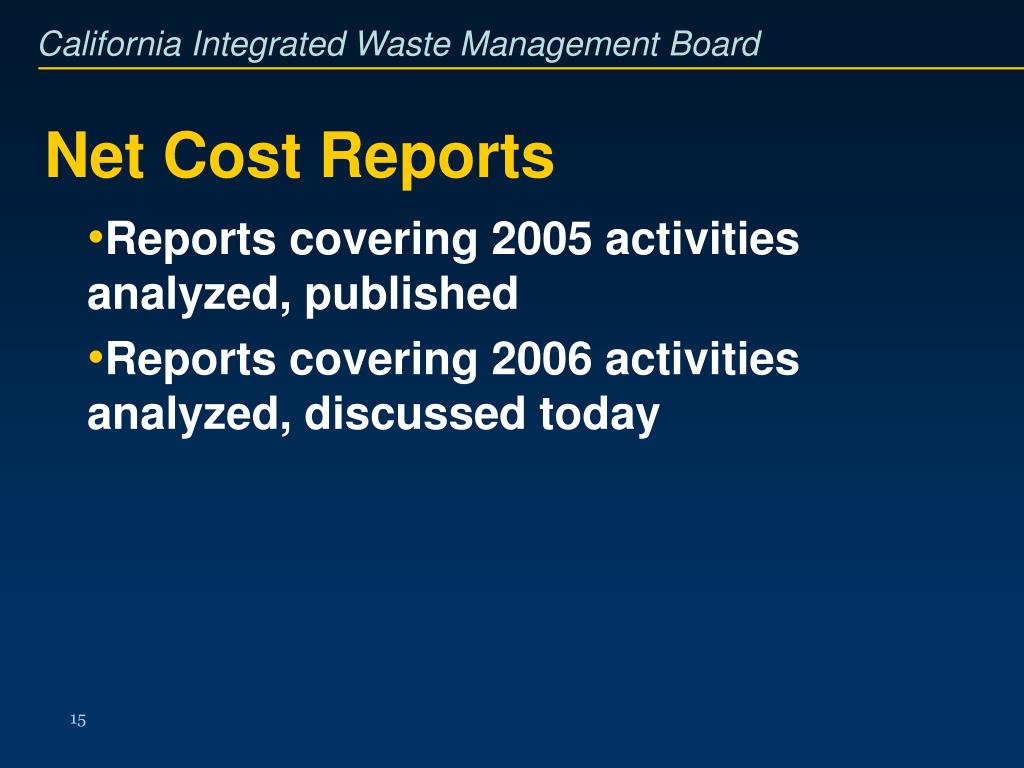 California Integrated Waste Management Board

Net Cost Reports

•Reports covering 2005 activities analyzed, published

•Reports covering 2006 activities analyzed, discussed today

15